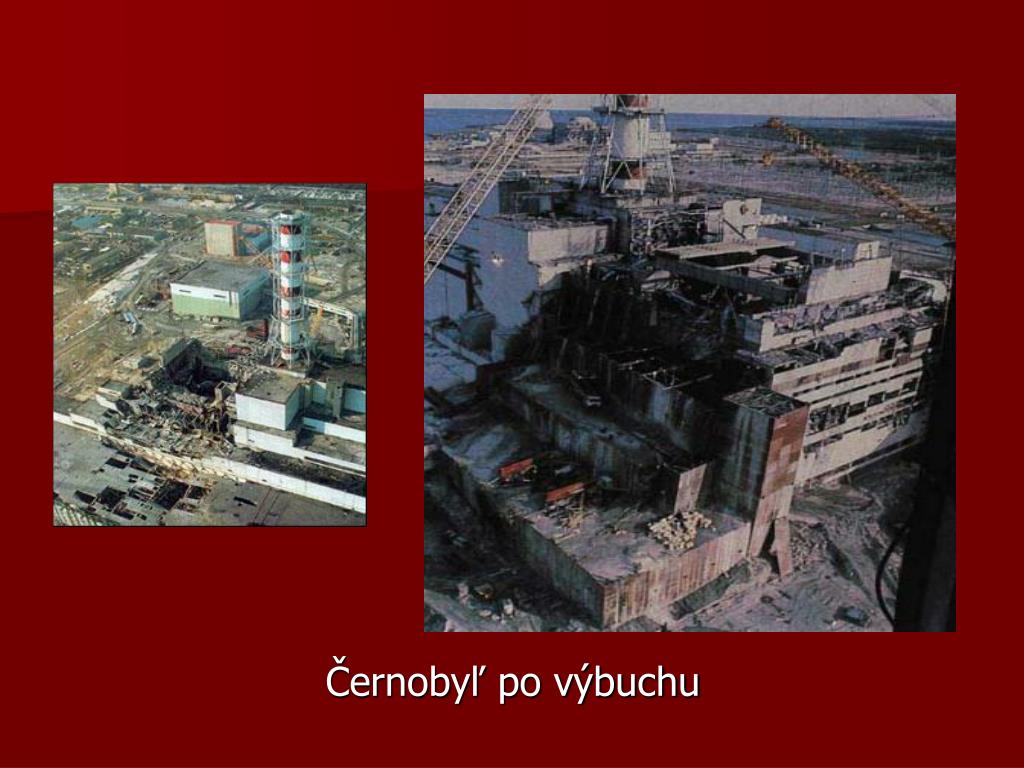 Černobyľ po výbuchu